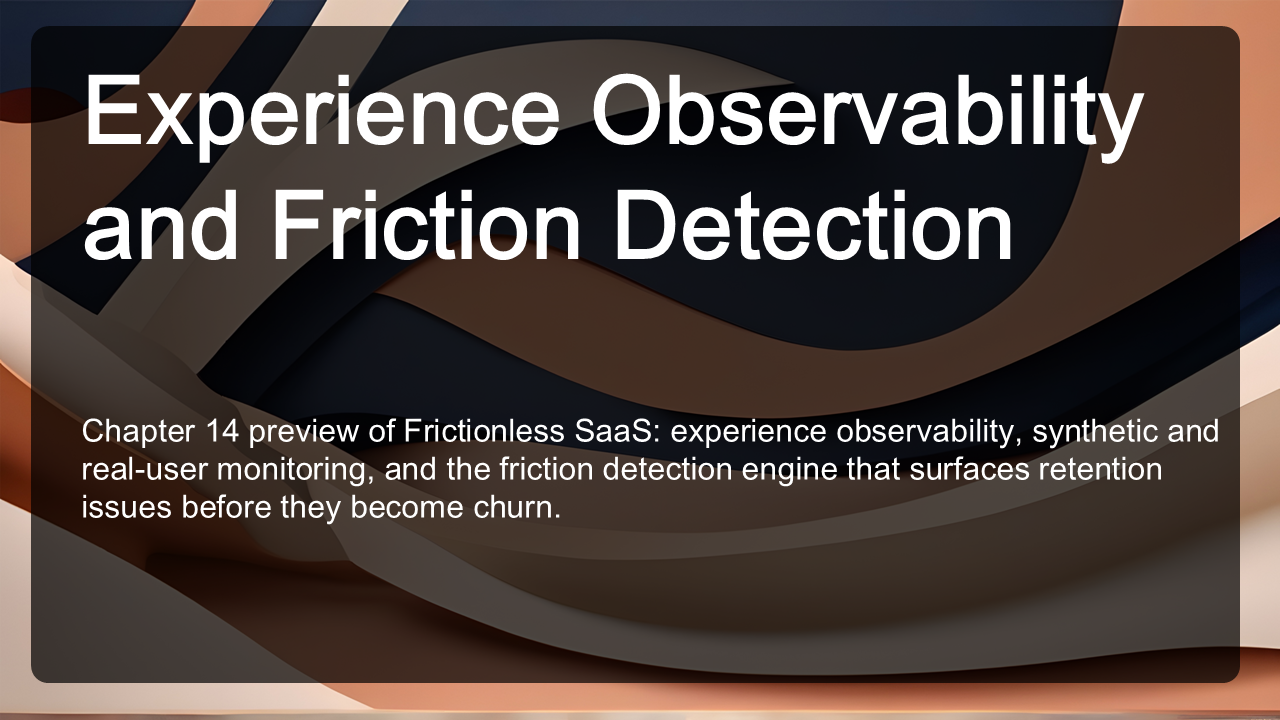 Experience Observability and Friction Detection

Chapter 14 preview of Frictionless SaaS: experience observability, synthetic and real-user monitoring, and the friction detection engine that surfaces retention issues before they become churn.